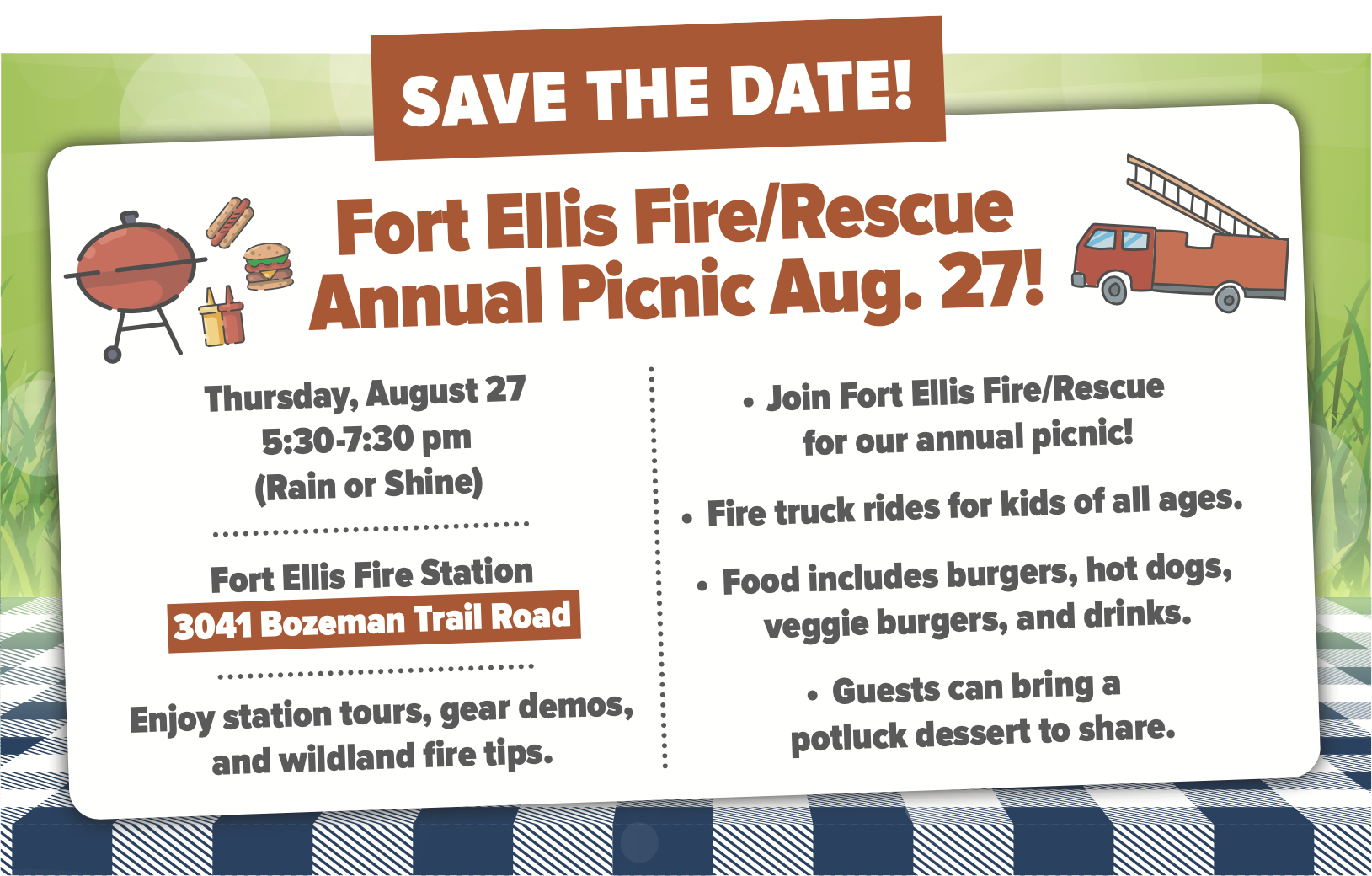 SAVE THE DATE!

Fort Ellis Fire/Rescue Annual Picnic Aug. 27!

Thursday, August 27
5:30-7:30 pm
(Rain or Shine)

Fort Ellis Fire Station
3041 Bozeman Trail Road

Enjoy station tours, gear demos, and wildland fire tips.

• Join Fort Ellis Fire/Rescue for our annual picnic!

• Fire truck rides for kids of all ages.

• Food includes burgers, hot dogs, veggie burgers, and drinks.

• Guests can bring a potluck dessert to share.